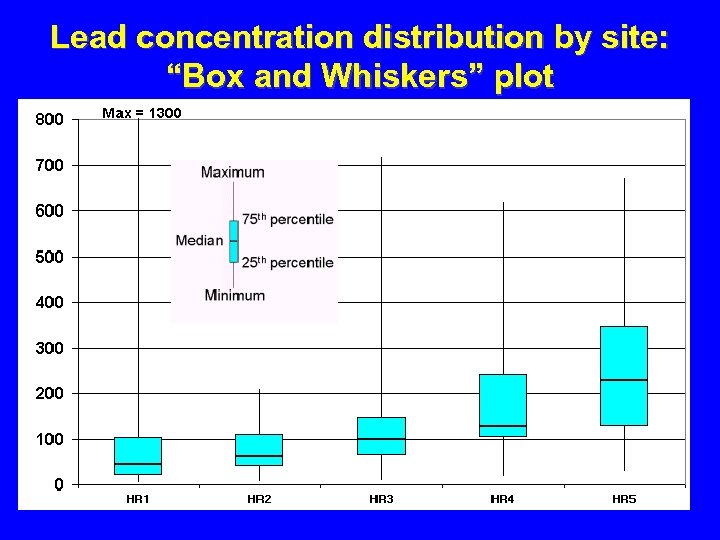 Lead concentration distribution by site: "Box and Whiskers" plot

Max = 1300

800
700
600
500
400
300
200
100
0

Maximum
75$^{th}$ percentile
Median
25$^{th}$ percentile
Minimum

HR1
HR2
HR3
HR4
HR5